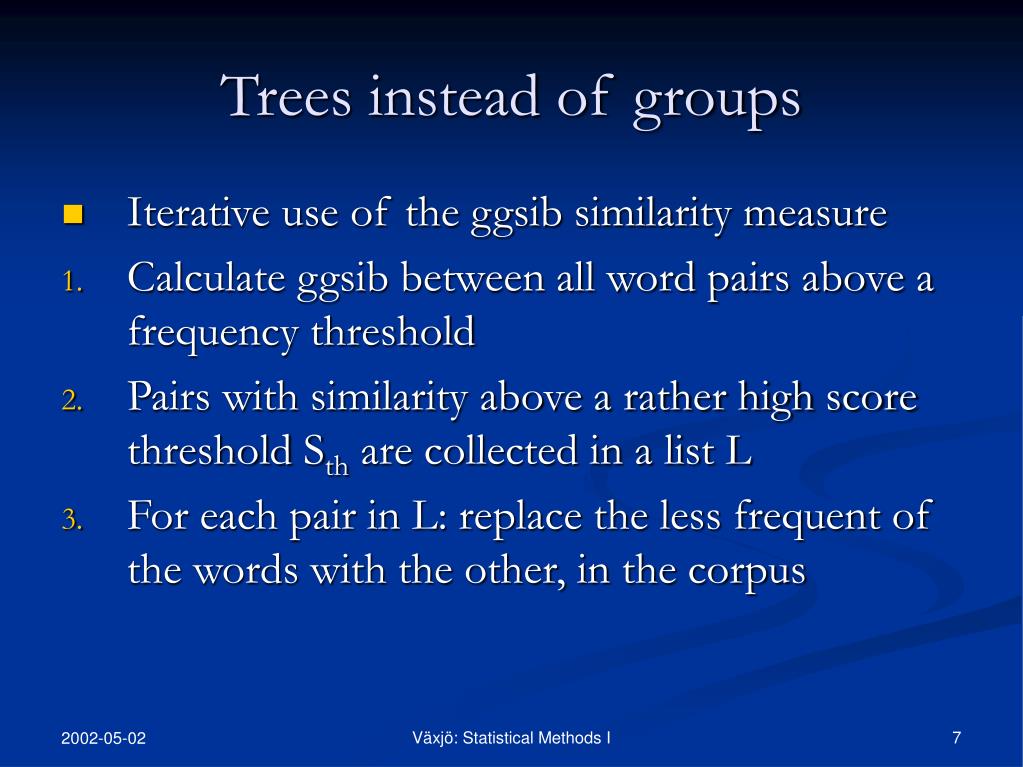 Trees instead of groups

Iterative use of the ggsib similarity measure

1. Calculate ggsib between all word pairs above a frequency threshold

2. Pairs with similarity above a rather high score threshold $S_{th}$ are collected in a list L

3. For each pair in L: replace the less frequent of the words with the other, in the corpus

2002-05-02

Växjö: Statistical Methods I

7